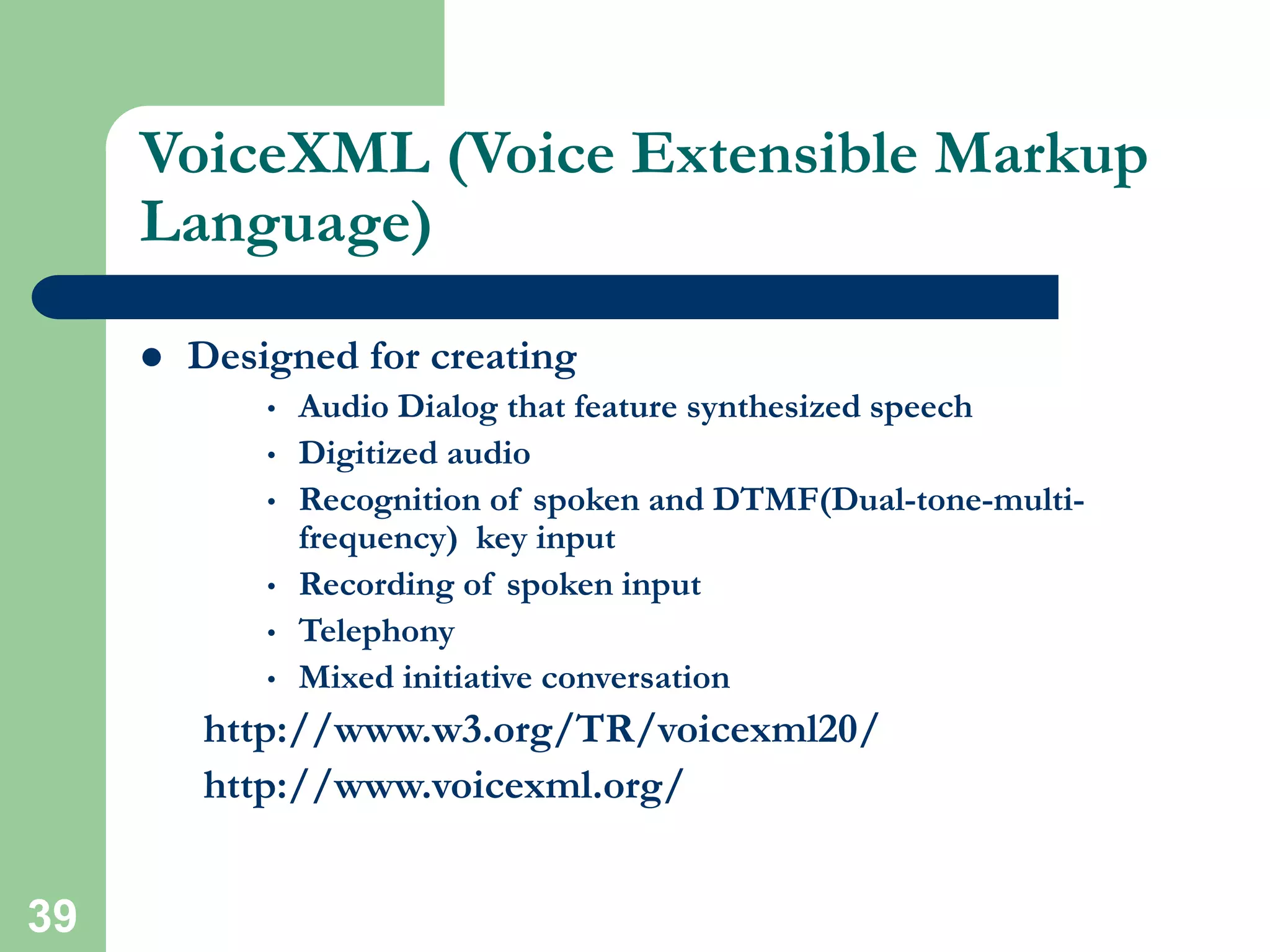 VoiceXML (Voice Extensible Markup Language)

- Designed for creating
  - Audio Dialog that feature synthesized speech
  - Digitized audio
  - Recognition of spoken and DTMF(Dual-tone-multi-frequency) key input
  - Recording of spoken input
  - Telephony
  - Mixed initiative conversation

http://www.w3.org/TR/voicexml20/

http://www.voicexml.org/

39